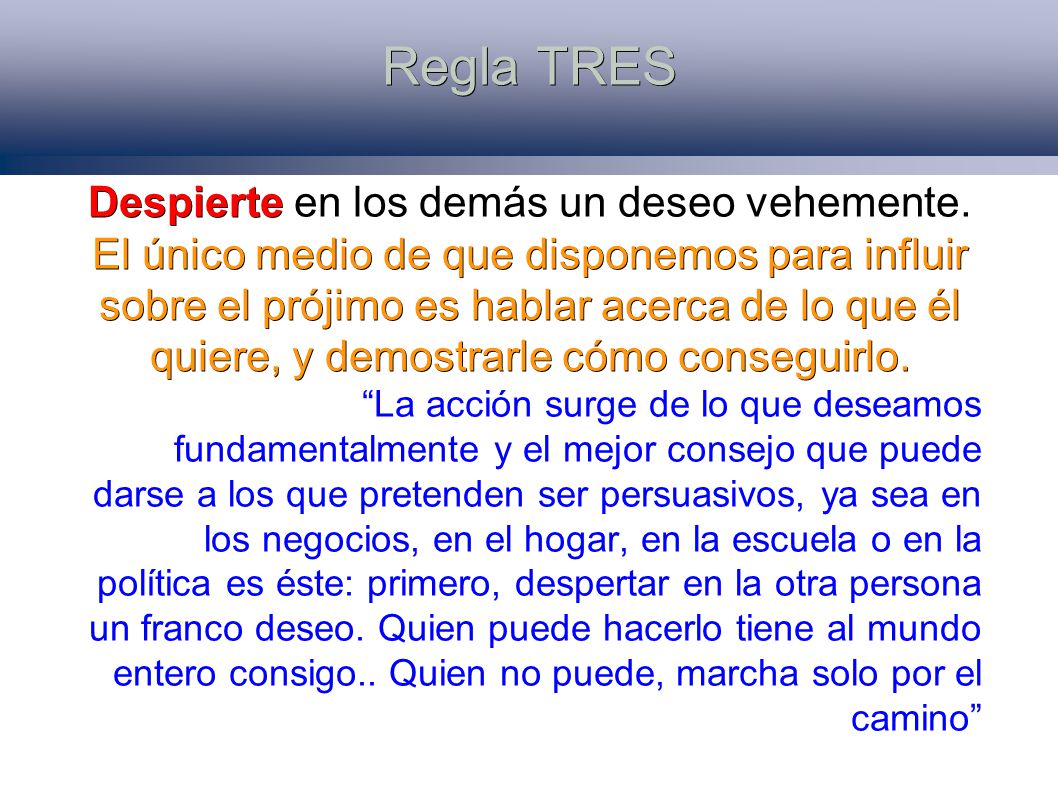 Regla TRES

Despierte en los demás un deseo vehemente. El único medio de que disponemos para influir sobre el prójimo es hablar acerca de lo que él quiere, y demostrarle cómo conseguirlo.

“La acción surge de lo que deseamos fundamentalmente y el mejor consejo que puede darse a los que pretenden ser persuasivos, ya sea en los negocios, en el hogar, en la escuela o en la política es éste: primero, despertar en la otra persona un franco deseo. Quien puede hacerlo tiene al mundo entero consigo.. Quien no puede, marcha solo por el camino”